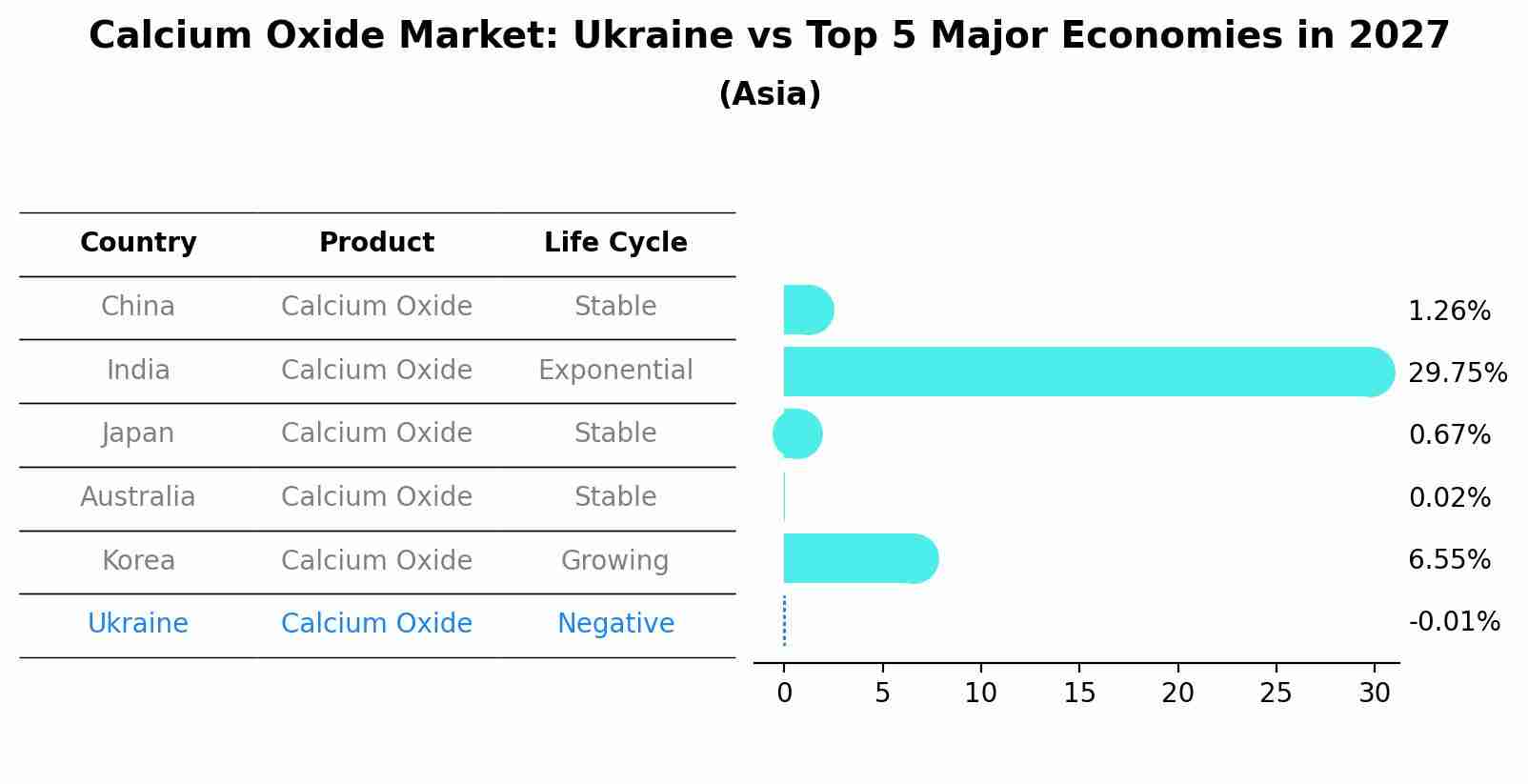 Calcium Oxide Market: Ukraine vs Top 5 Major Economies in 2027
(Asia)

| Country | Product | Life Cycle |
|---|---|---|
| China | Calcium Oxide | Stable |
| India | Calcium Oxide | Exponential |
| Japan | Calcium Oxide | Stable |
| Australia | Calcium Oxide | Stable |
| Korea | Calcium Oxide | Growing |
| Ukraine | Calcium Oxide | Negative |

1.26%
29.75%
0.67%
0.02%
6.55%
-0.01%

0 5 10 15 20 25 30